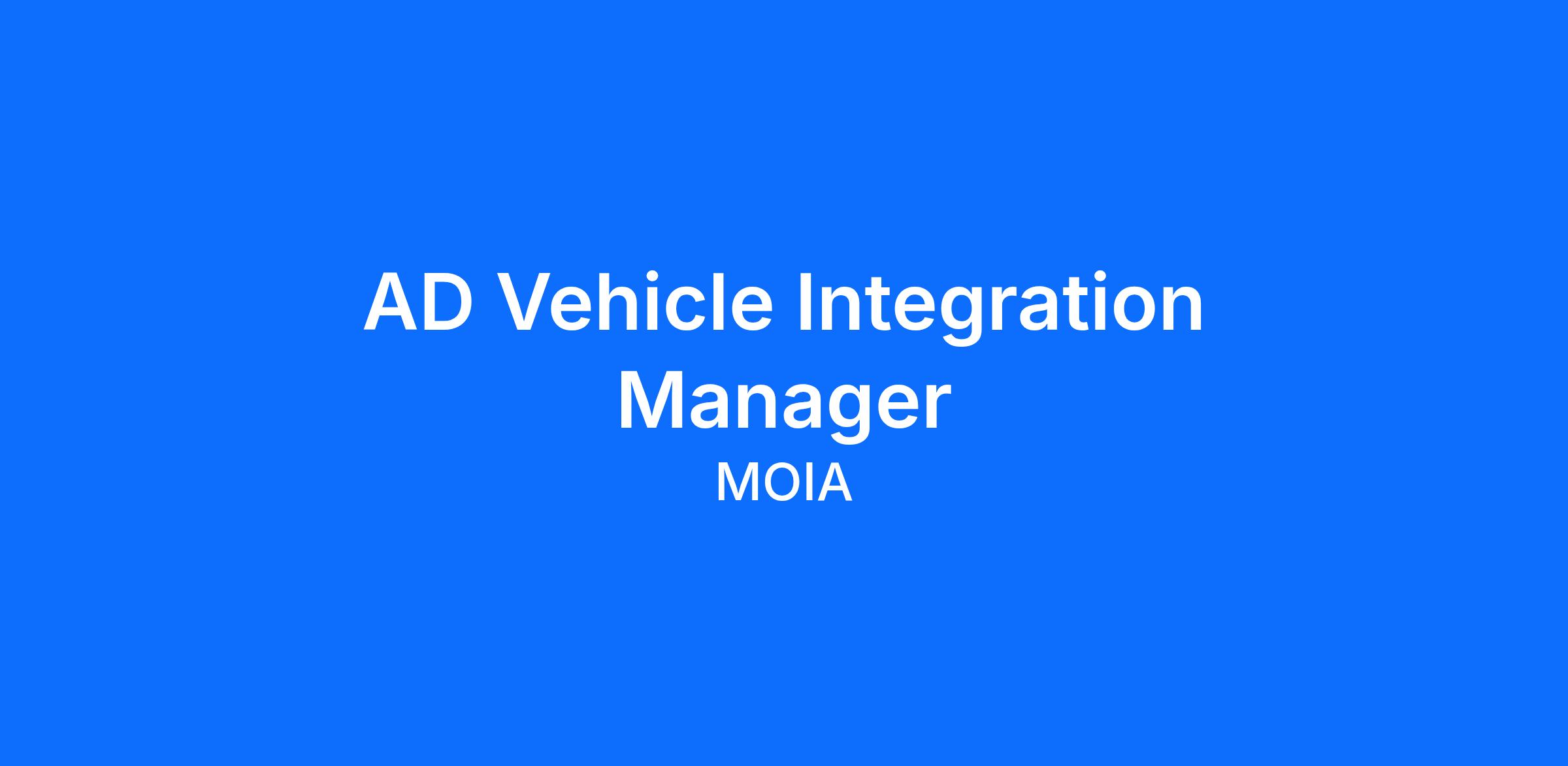 AD Vehicle Integration Manager

MOIA